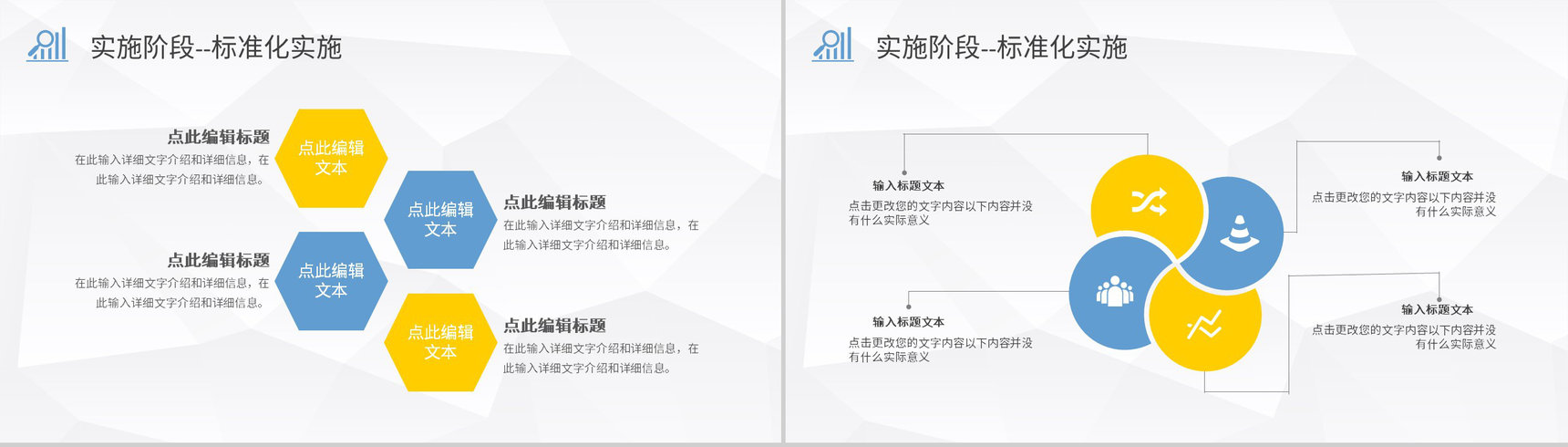 实施阶段--标准化实施

点此编辑标题
在此输入详细文字介绍和详细信息，在此输入详细文字介绍和详细信息。

点此编辑文本

点此编辑文本

点此编辑标题
在此输入详细文字介绍和详细信息，在此输入详细文字介绍和详细信息。

点此编辑标题
在此输入详细文字介绍和详细信息，在此输入详细文字介绍和详细信息。

点此编辑文本

点此编辑文本

点此编辑标题
在此输入详细文字介绍和详细信息，在此输入详细文字介绍和详细信息。

实施阶段--标准化实施

输入标题文本
点击更改您的文字内容以下内容并没有什么实际意义

输入标题文本
点击更改您的文字内容以下内容并没有什么实际意义

输入标题文本
点击更改您的文字内容以下内容并没有什么实际意义

输入标题文本
点击更改您的文字内容以下内容并没有什么实际意义